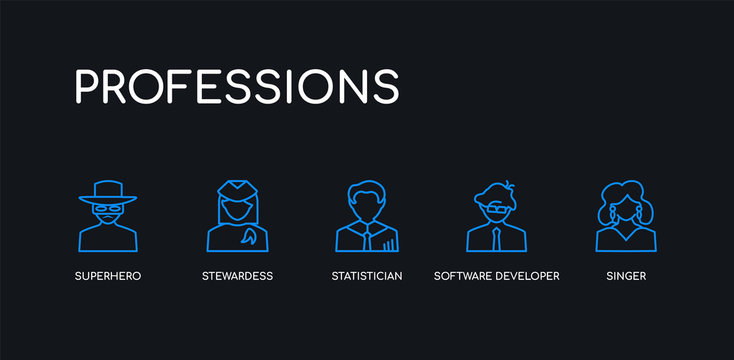 PROFESSIONS

SUPERHERO

STEWARDESS

STATISTICIAN

SOFTWARE DEVELOPER

SINGER